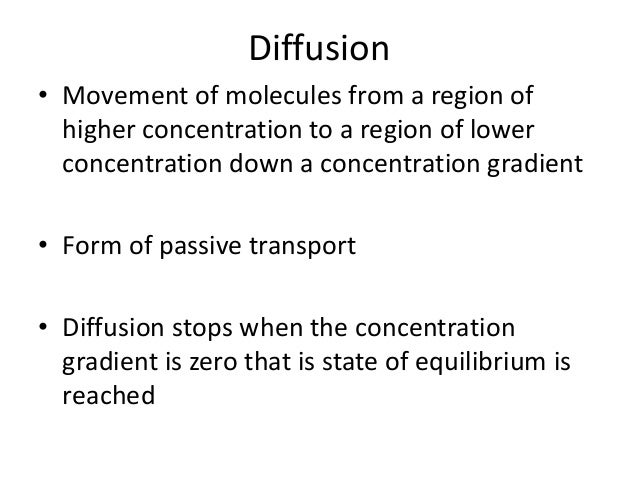 Diffusion

• Movement of molecules from a region of higher concentration to a region of lower concentration down a concentration gradient

• Form of passive transport

• Diffusion stops when the concentration gradient is zero that is state of equilibrium is reached